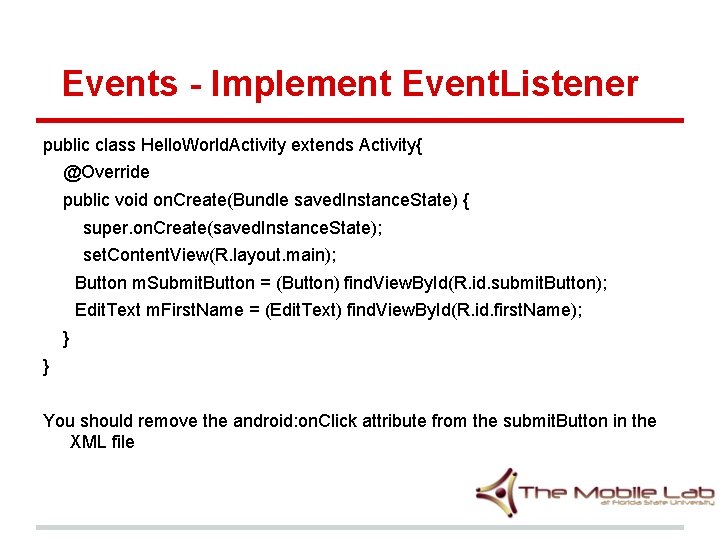 Events - Implement EventListener

public class HelloWorldActivity extends Activity{
@Override
public void onCreate(Bundle savedInstanceState) {
super.onCreate(savedInstanceState);
setContentView(R.layout.main);
Button mSubmitButton = (Button) findViewById(R.id.submitButton);
EditText mFirstName = (EditText) findViewById(R.id.firstName);
}
}

You should remove the android:onClick attribute from the submitButton in the XML file

The Mobile Lab
at Florida State University